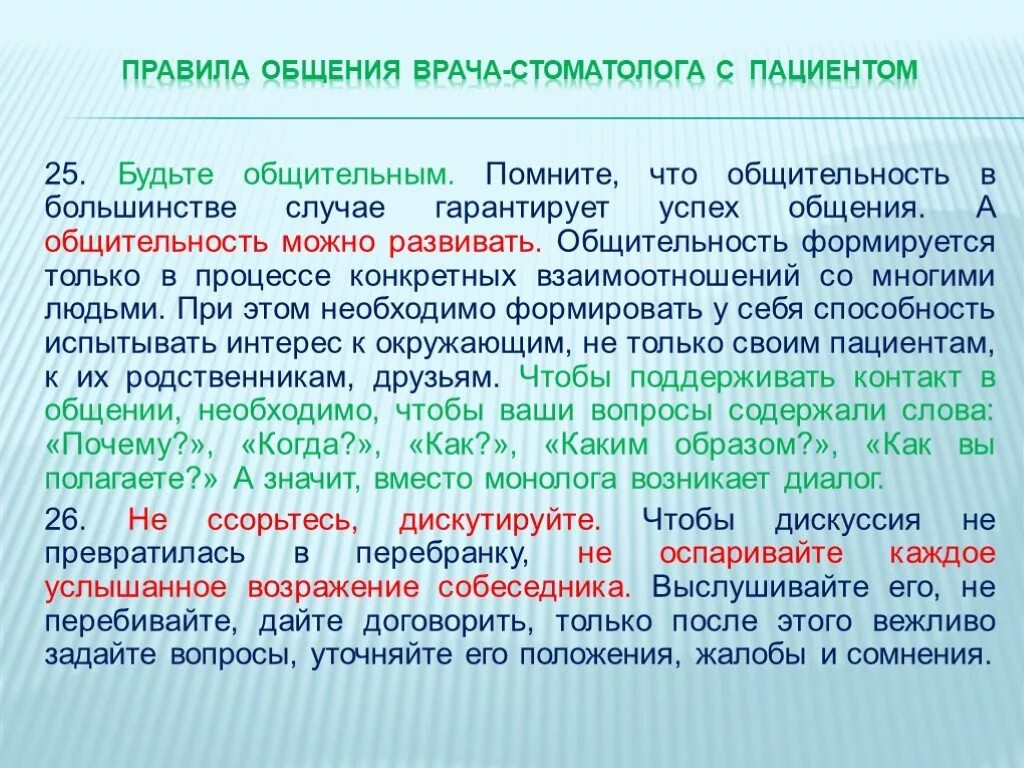 ПРАВИЛА ОБЩЕНИЯ ВРАЧА-СТОМАТОЛОГА С ПАЦИЕНТОМ

25. Будьте общительным. Помните, что общительность в большинстве случае гарантирует успех общения. А общительность можно развивать. Общительность формируется только в процессе конкретных взаимоотношений со многими людьми. При этом необходимо формировать у себя способность испытывать интерес к окружающим, не только своим пациентам, к их родственникам, друзьям. Чтобы поддерживать контакт в общении, необходимо, чтобы ваши вопросы содержали слова: «Почему?», «Когда?», «Как?», «Каким образом?», «Как вы полагаете?» А значит, вместо монолога возникает диалог.

26. Не ссорьтесь, дискутируйте. Чтобы дискуссия не превратилась в перебранку, не оспаривайте каждое услышанное возражение собеседника. Выслушивайте его, не перебивайте, дайте договорить, только после этого вежливо задайте вопросы, уточняйте его положения, жалобы и сомнения.